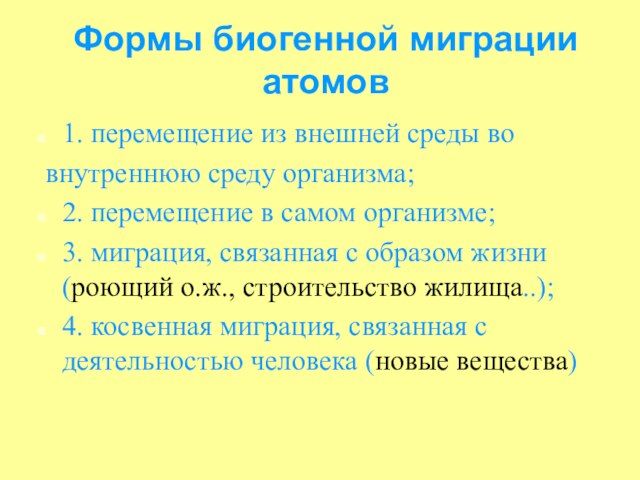 Формы биогенной миграции атомов

1. перемещение из внешней среды во внутреннюю среду организма;

2. перемещение в самом организме;

3. миграция, связанная с образом жизни (роющий о.ж., строительство жилища..);

4. косвенная миграция, связанная с деятельностью человека (новые вещества)